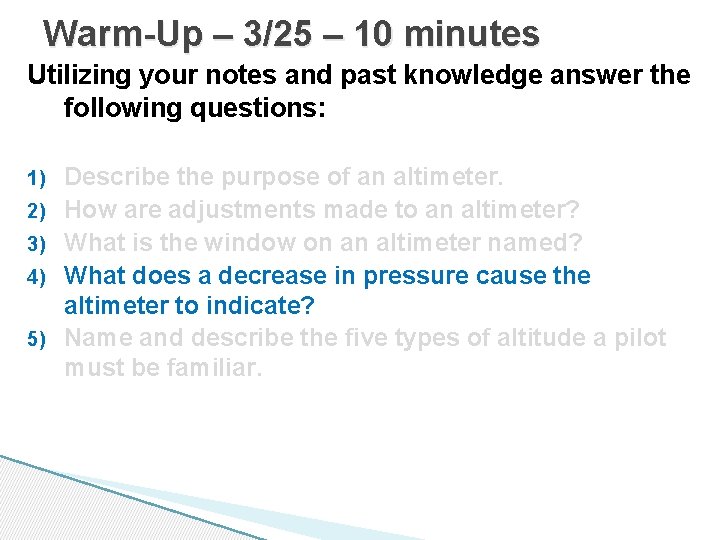 Warm-Up – 3/25 – 10 minutes

Utilizing your notes and past knowledge answer the following questions:

1) Describe the purpose of an altimeter.
2) How are adjustments made to an altimeter?
3) What is the window on an altimeter named?
4) What does a decrease in pressure cause the altimeter to indicate?
5) Name and describe the five types of altitude a pilot must be familiar.